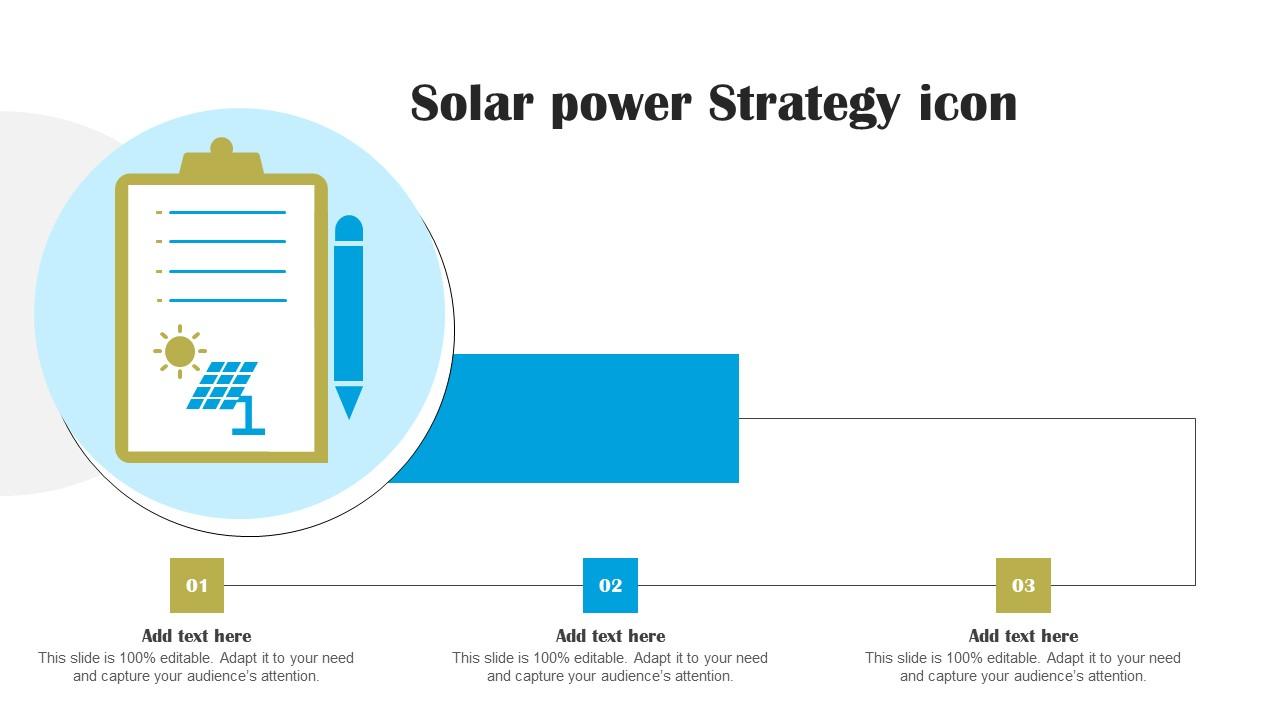 Solar power Strategy icon

01

Add text here

This slide is 100% editable. Adapt it to your need and capture your audience's attention.

02

Add text here

This slide is 100% editable. Adapt it to your need and capture your audience's attention.

03

Add text here

This slide is 100% editable. Adapt it to your need and capture your audience's attention.